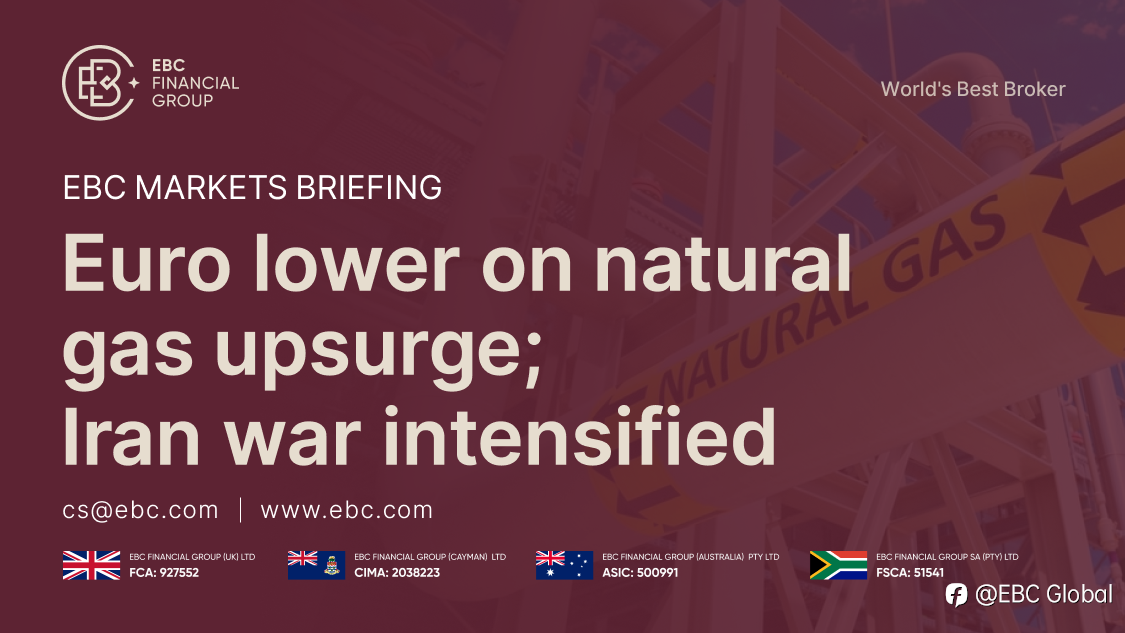 EBC FINANCIAL GROUP

World's Best Broker

EBC MARKETS BRIEFING

Euro lower on natural gas upsurge; Iran war intensified

NATURAL GAS

cs@ebc.com | www.ebc.com

EBC FINANCIAL GROUP (UK) LTD
FCA: 927552

EBC FINANCIAL GROUP (CAYMAN) LTD
CIMA: 2038223

EBC FINANCIAL GROUP (AUSTRALIA) PTY LTD
ASIC: 500991

EBC FINANCIAL GROUP SA (PTY) LTD
FSCA: 51541

@EBC Global